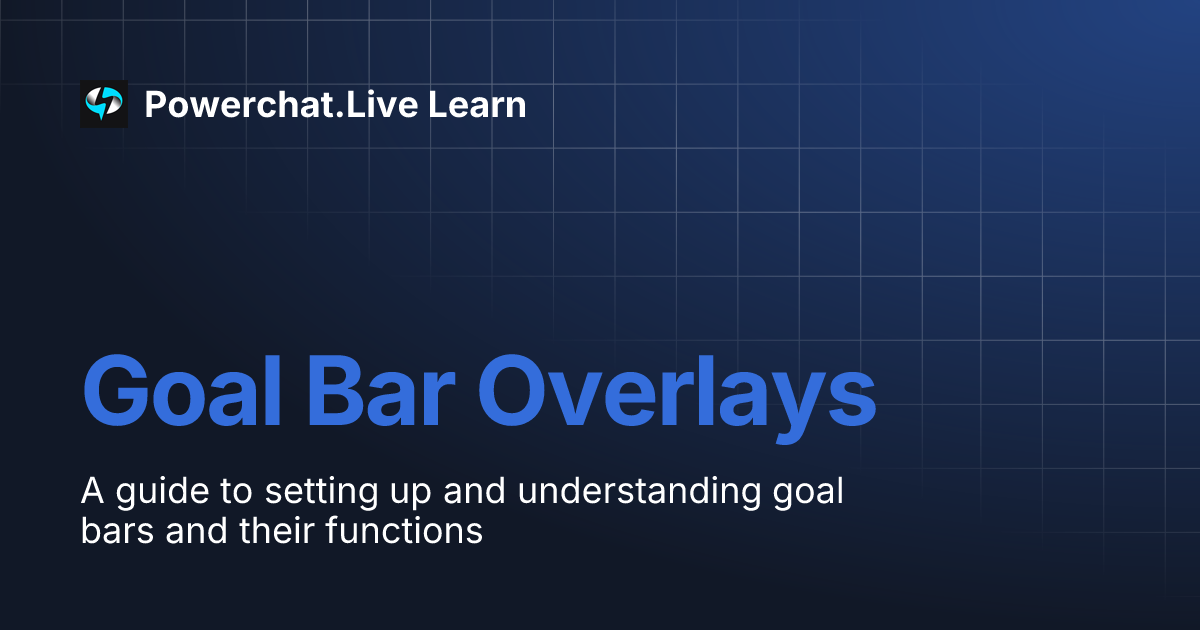 Powerchat.Live Learn

Goal Bar Overlays

A guide to setting up and understanding goal bars and their functions